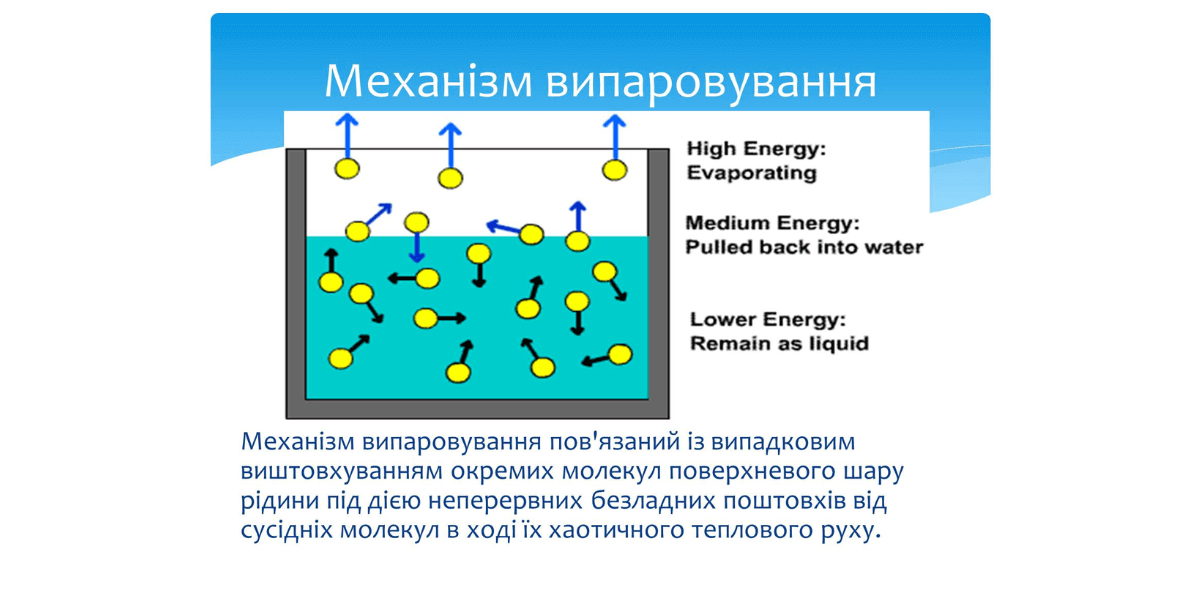 Механізм випаровування

High Energy: Evaporating

Medium Energy: Pulled back into water

Lower Energy: Remain as liquid

Механізм випаровування пов'язаний із випадковим виштовхуванням окремих молекул поверхневого шару рідини під дією неперервних безладних поштовхів від сусідніх молекул в ході їх хаотичного теплового руху.